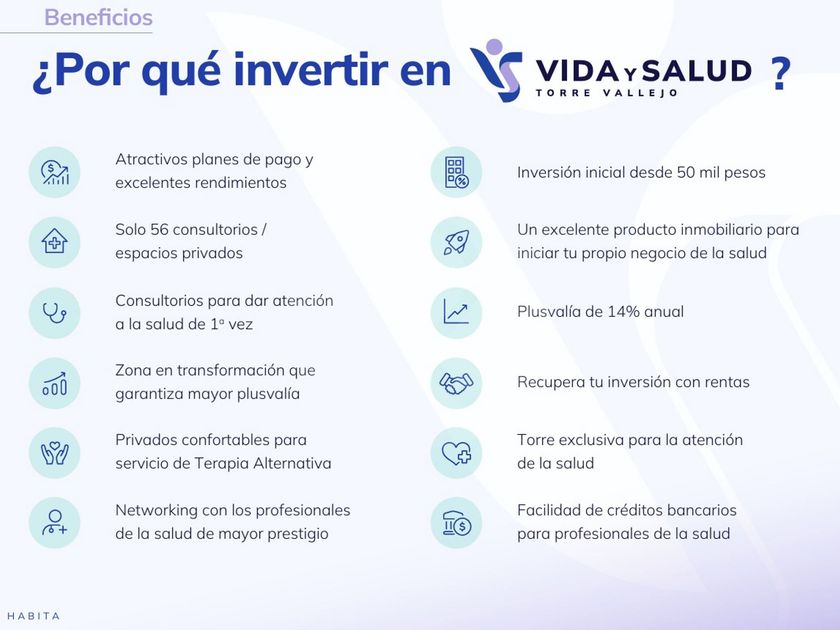 Beneficios

¿Por qué invertir en VIDA Y SALUD TORRE VALLEJO ?

Atractivos planes de pago y excelentes rendimientos

Solo 56 consultorios / espacios privados

Consultorios para dar atención a la salud de 1ª vez

Zona en transformación que garantiza mayor plusvalía

Privados confortables para servicio de Terapia Alternativa

Networking con los profesionales de la salud de mayor prestigio

Inversión inicial desde 50 mil pesos

Un excelente producto inmobiliario para iniciar tu propio negocio de la salud

Plusvalía de 14% anual

Recupera tu inversión con rentas

Torre exclusiva para la atención de la salud

Facilidad de créditos bancarios para profesionales de la salud

HABITA